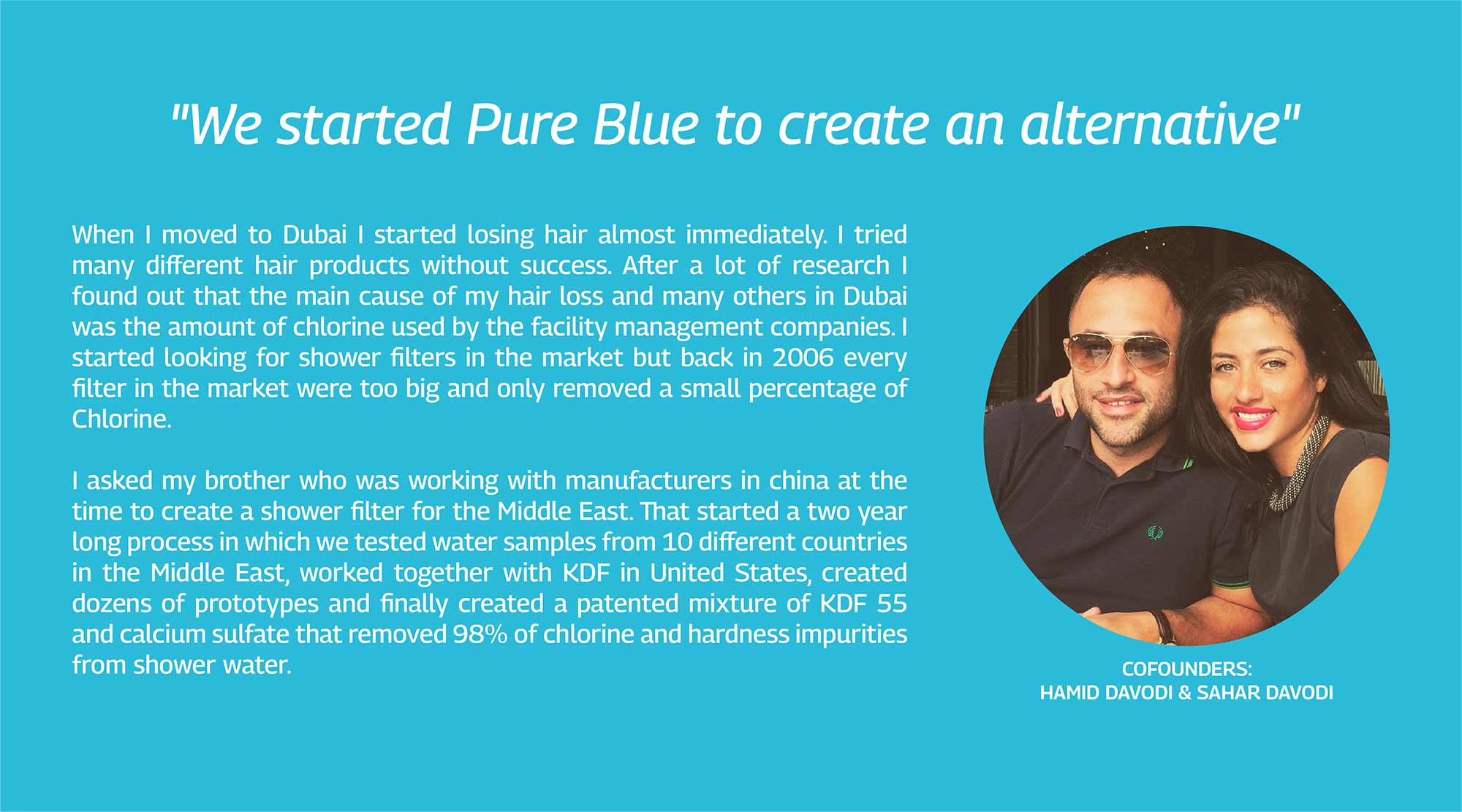 "We started Pure Blue to create an alternative"

When I moved to Dubai I started losing hair almost immediately. I tried many different hair products without success. After a lot of research I found out that the main cause of my hair loss and many others in Dubai was the amount of chlorine used by the facility management companies. I started looking for shower filters in the market but back in 2006 every filter in the market were too big and only removed a small percentage of Chlorine.

I asked my brother who was working with manufacturers in china at the time to create a shower filter for the Middle East. That started a two year long process in which we tested water samples from 10 different countries in the Middle East, worked together with KDF in United States, created dozens of prototypes and finally created a patented mixture of KDF 55 and calcium sulfate that removed 98% of chlorine and hardness impurities from shower water.

COFOUNDERS:
HAMID DAVODI & SAHAR DAVODI